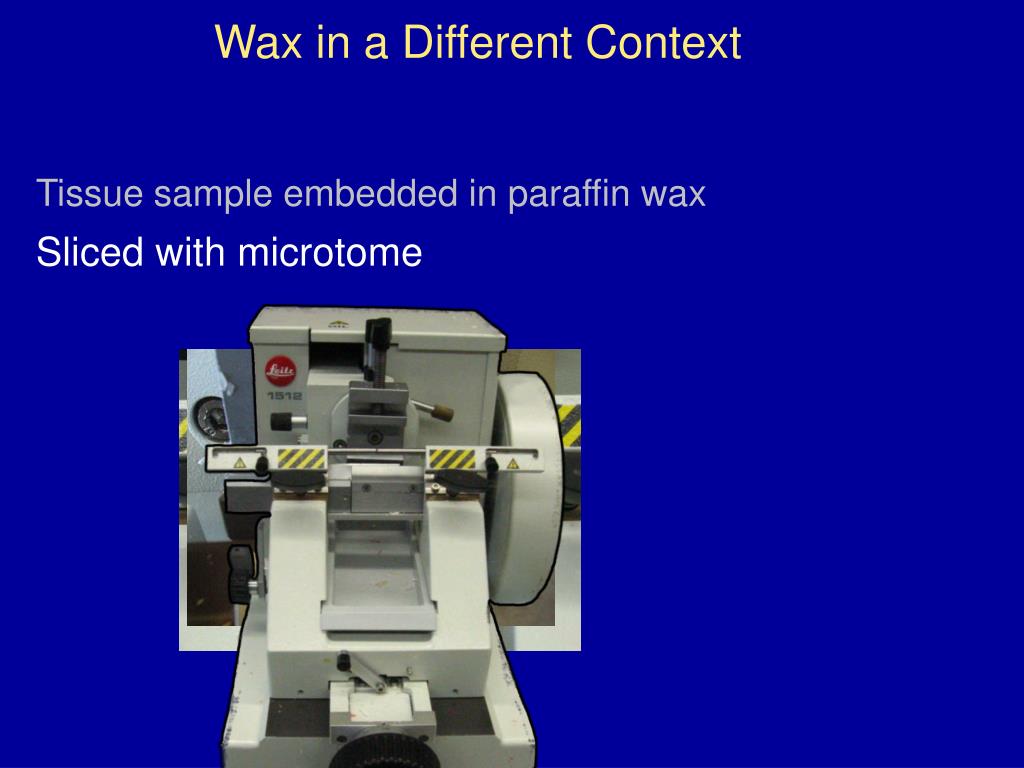 Wax in a Different Context

Tissue sample embedded in paraffin wax

Sliced with microtome

Leitz

1512